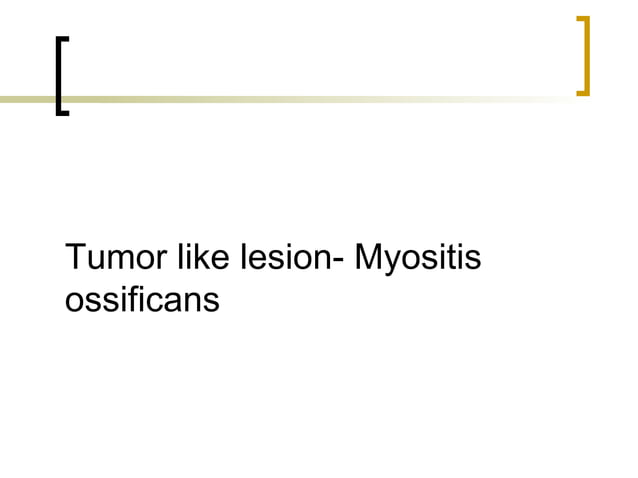 Tumor like lesion- Myositis ossificans